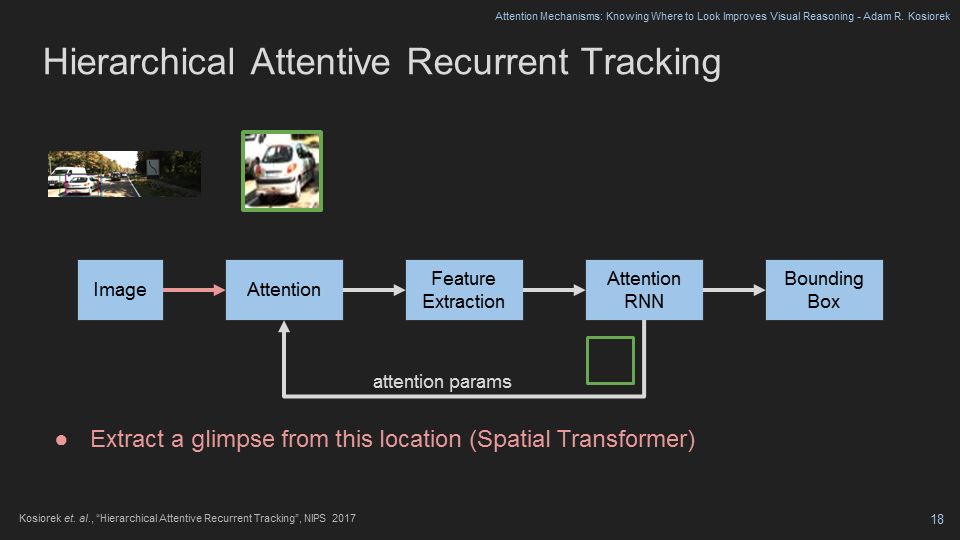 Attention Mechanisms: Knowing Where to Look Improves Visual Reasoning - Adam R. Kosiorek

Hierarchical Attentive Recurrent Tracking

Image

Attention

Feature Extraction

Attention RNN

Bounding Box

attention params

● Extract a glimpse from this location (Spatial Transformer)

Kosiorek et. al., "Hierarchical Attentive Recurrent Tracking", NIPS 2017

18